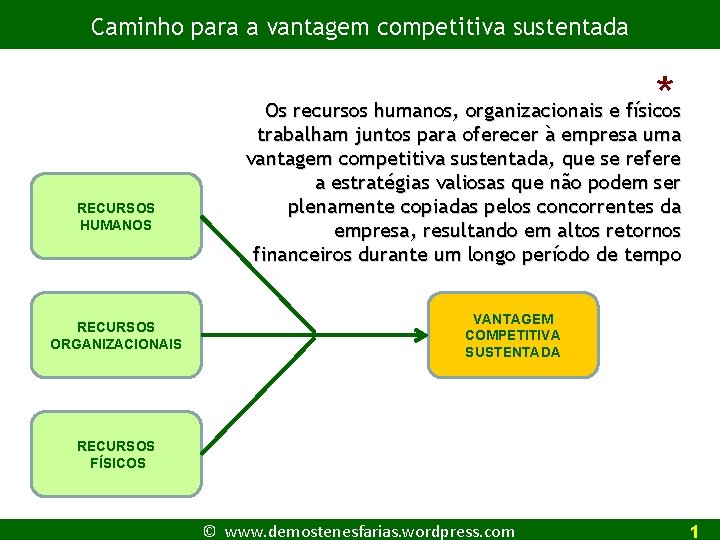 Caminho para a vantagem competitiva sustentada

*

Os recursos humanos, organizacionais e físicos trabalham juntos para oferecer à empresa uma vantagem competitiva sustentada, que se refere a estratégias valiosas que não podem ser plenamente copiadas pelos concorrentes da empresa, resultando em altos retornos financeiros durante um longo período de tempo

RECURSOS HUMANOS

RECURSOS ORGANIZACIONAIS

RECURSOS FÍSICOS

VANTAGEM COMPETITIVA SUSTENTADA

© www.demostenesfarias.wordpress.com

1